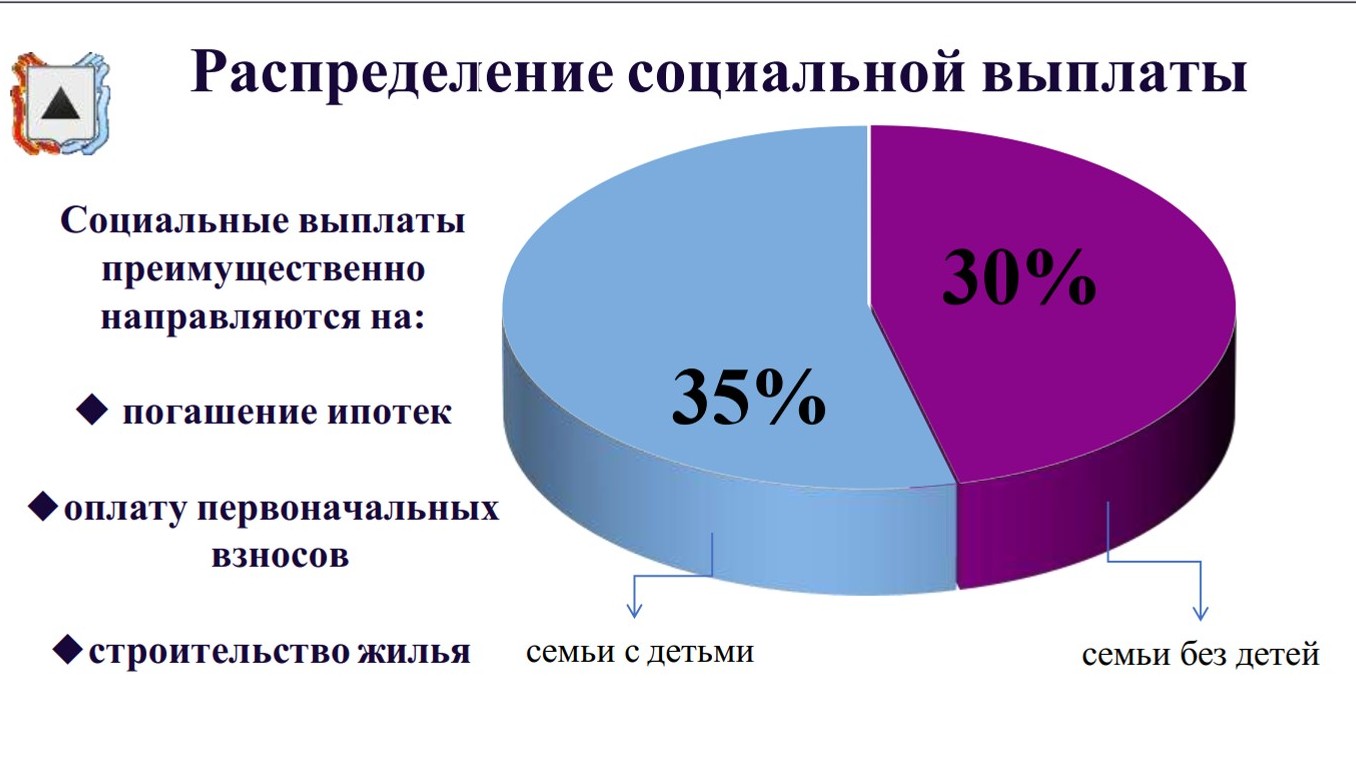 Распределение социальной выплаты

Социальные выплаты преимущественно направляются на:

◆ погашение ипотек

◆ оплату первоначальных взносов

◆ строительство жилья

35%

30%

семьи с детьми

семьи без детей